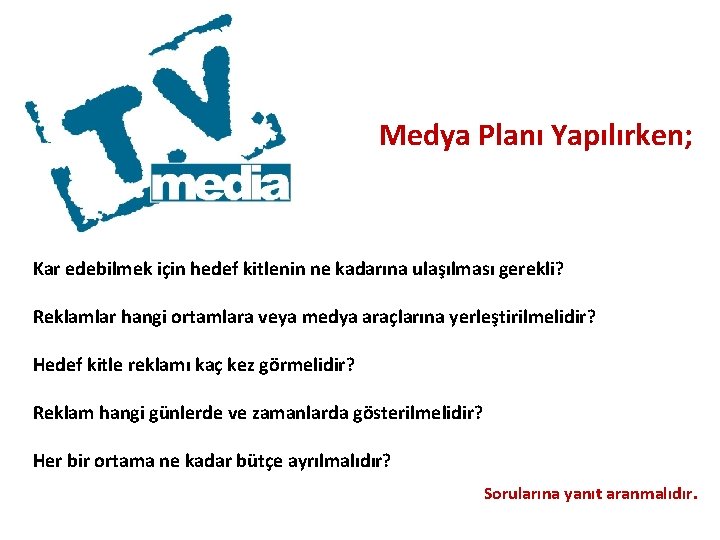 TV
media

Medya Planı Yapılırken;

Kar edebilmek için hedef kitlenin ne kadarına ulaşılması gerekli?

Reklamlar hangi ortamlara veya medya araçlarına yerleştirilmelidir?

Hedef kitle reklamı kaç kez görmelidir?

Reklam hangi günlerde ve zamanlarda gösterilmelidir?

Her bir ortama ne kadar bütçe ayrılmalıdır?

Sorularına yanıt aranmalıdır.